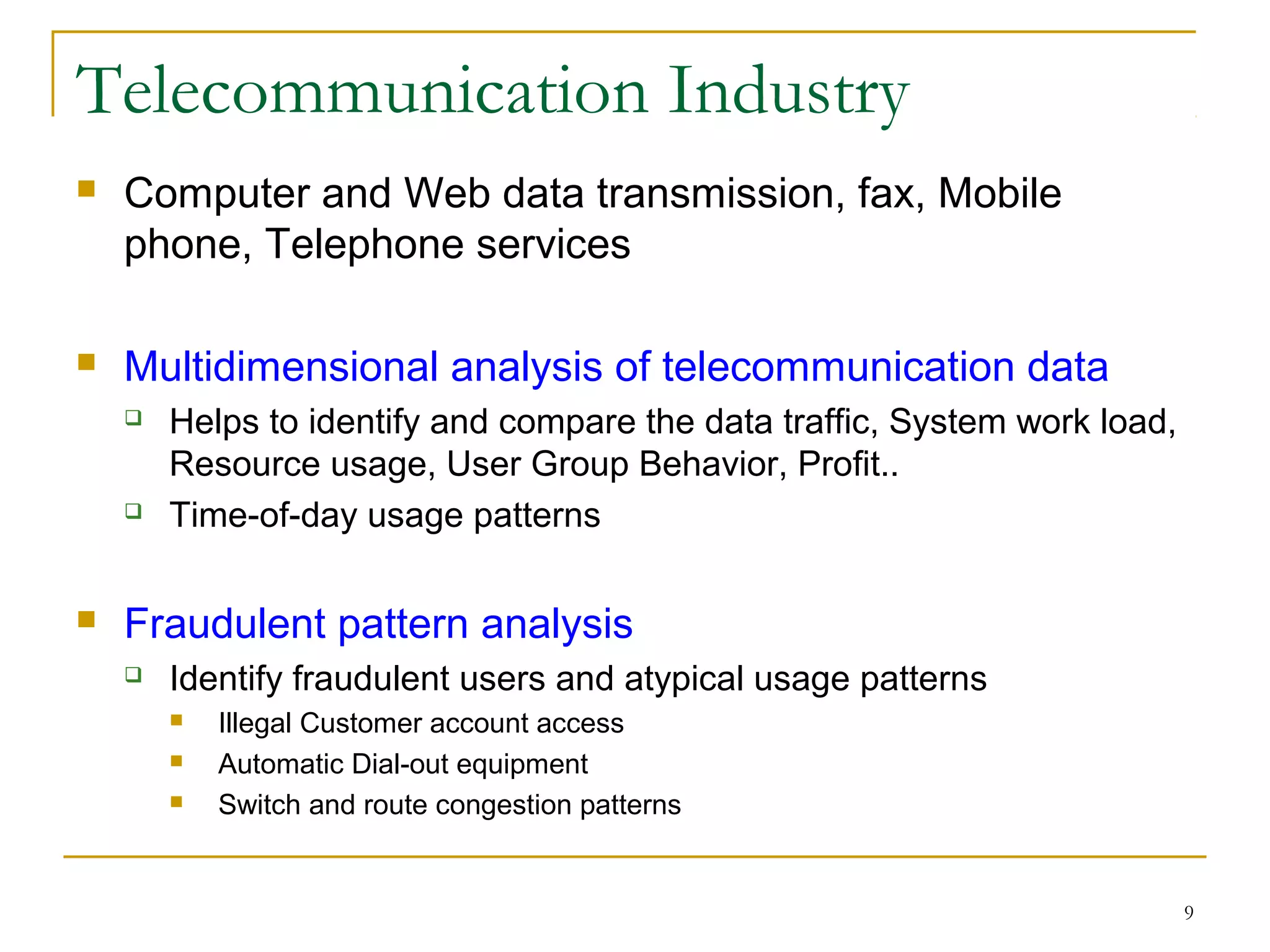 Telecommunication Industry

Computer and Web data transmission, fax, Mobile phone, Telephone services

Multidimensional analysis of telecommunication data

Helps to identify and compare the data traffic, System work load, Resource usage, User Group Behavior, Profit..

Time-of-day usage patterns

Fraudulent pattern analysis

Identify fraudulent users and atypical usage patterns

Illegal Customer account access

Automatic Dial-out equipment

Switch and route congestion patterns

9